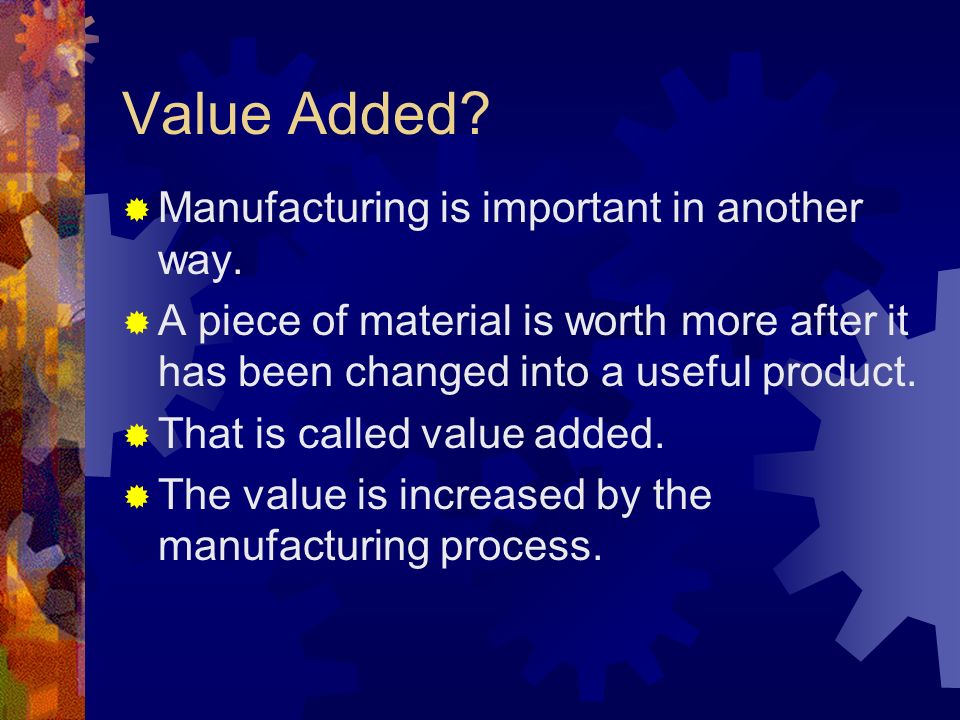 Value Added?

Manufacturing is important in another way.

A piece of material is worth more after it has been changed into a useful product.

That is called value added.

The value is increased by the manufacturing process.